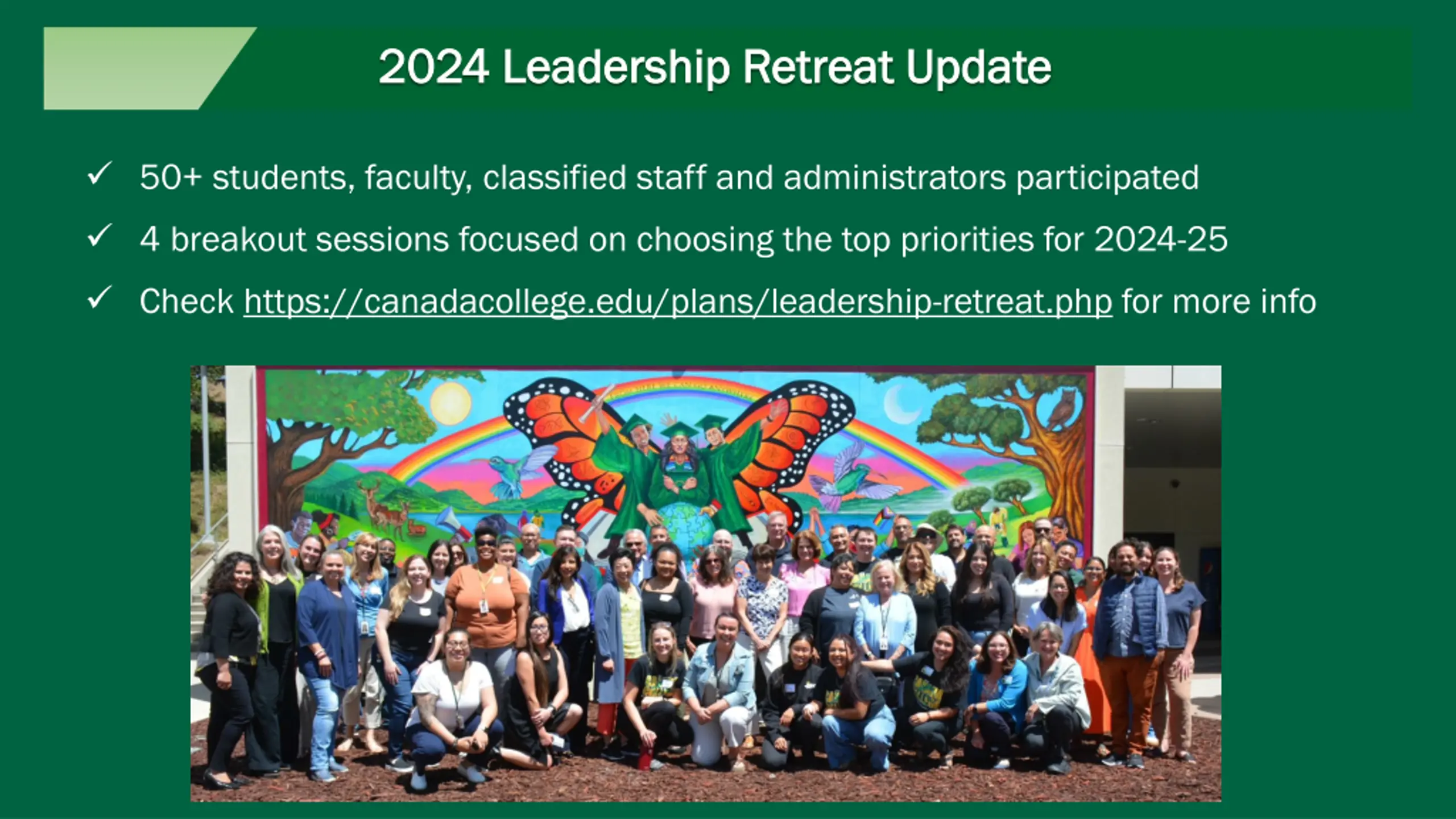 2024 Leadership Retreat Update

✓ 50+ students, faculty, classified staff and administrators participated

✓ 4 breakout sessions focused on choosing the top priorities for 2024-25

✓ Check https://canadacollege.edu/plans/leadership-retreat.php for more info